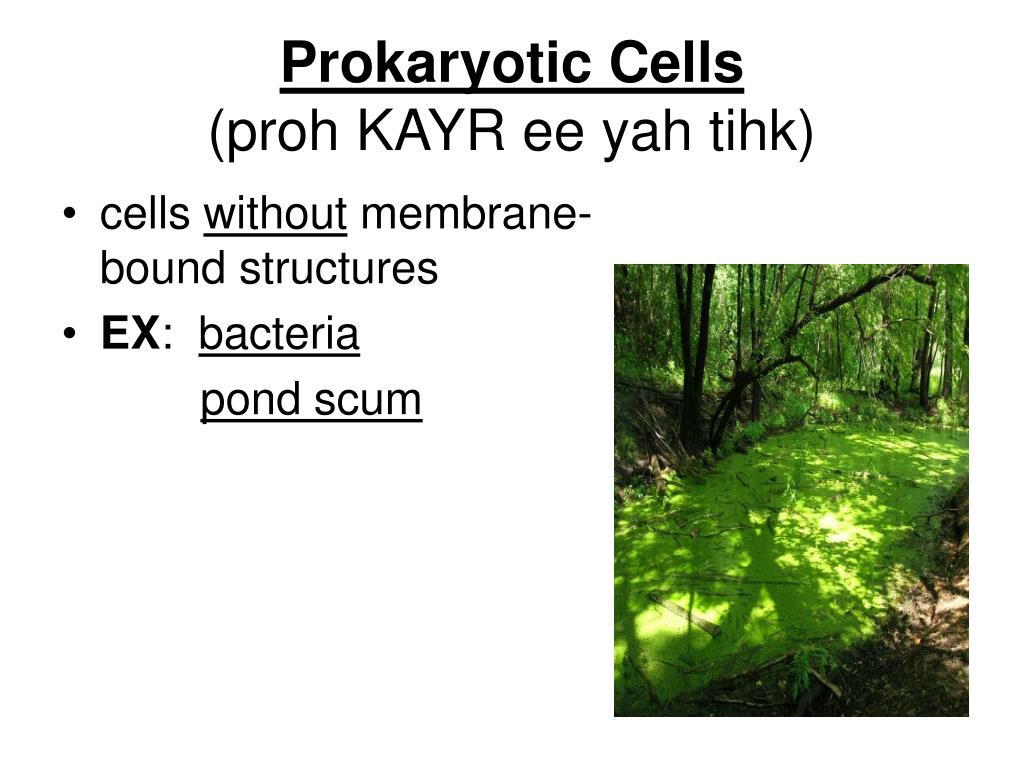 Prokaryotic Cells
(proh KAYR ee yah tihk)

• cells without membrane-bound structures
• EX: bacteria
pond scum